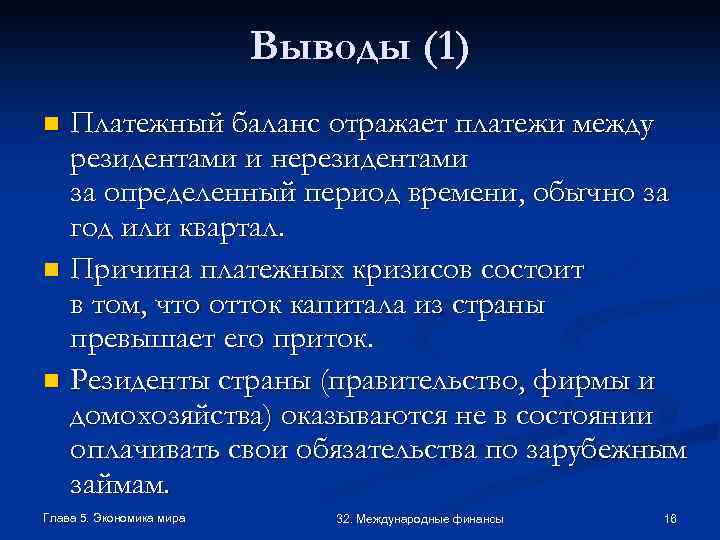 Выводы (1)

Платежный баланс отражает платежи между резидентами и нерезидентами за определенный период времени, обычно за год или квартал.

Причина платежных кризисов состоит в том, что отток капитала из страны превышает его приток.

Резиденты страны (правительство, фирмы и домохозяйства) оказываются не в состоянии оплачивать свои обязательства по зарубежным займам.

Глава 5. Экономика мира

32. Международные финансы

16